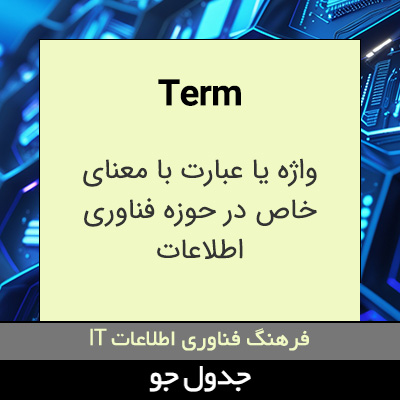 Term

واژه یا عبارت با معنای خاص در حوزه فناوری اطلاعات

فرهنگ فناوری اطلاعات IT

جدول جو